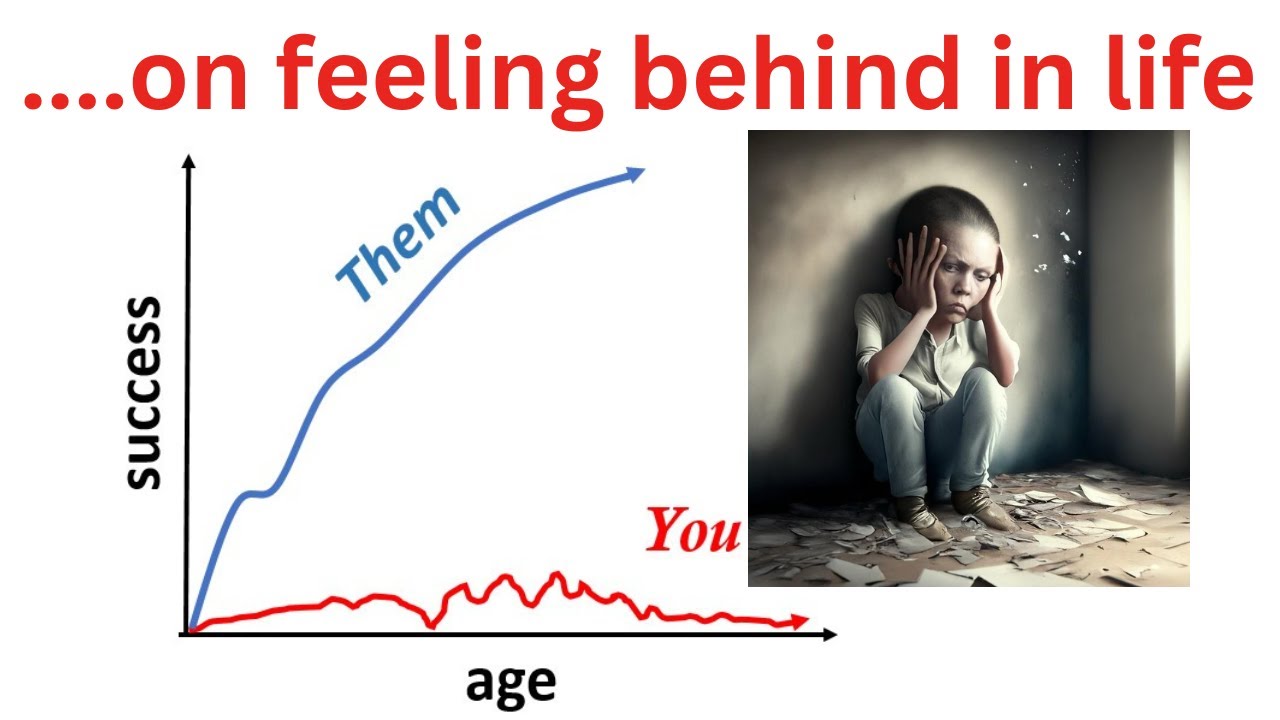 ....on feeling behind in life

success

Them

You

age